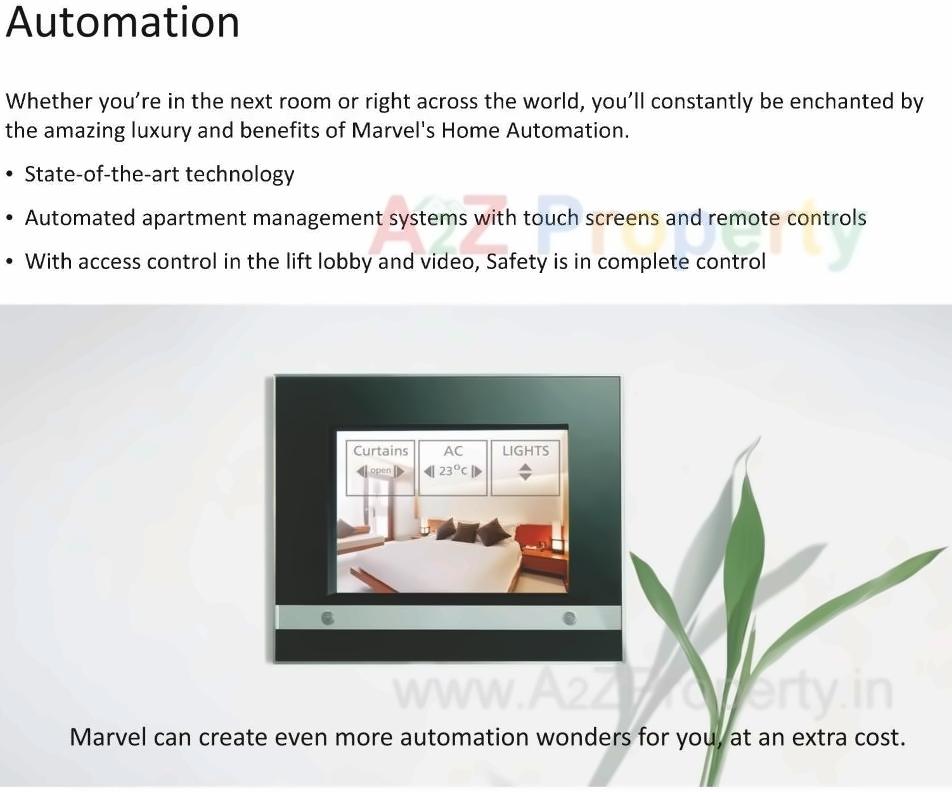 Automation

Whether you're in the next room or right across the world, you'll constantly be enchanted by the amazing luxury and benefits of Marvel's Home Automation.

• State-of-the-art technology
• Automated apartment management systems with touch screens and remote controls
• With access control in the lift lobby and video, Safety is in complete control

A2Z Property

Curtains
open
AC
23°c
LIGHTS

www.A2ZProperty.in

Marvel can create even more automation wonders for you, at an extra cost.